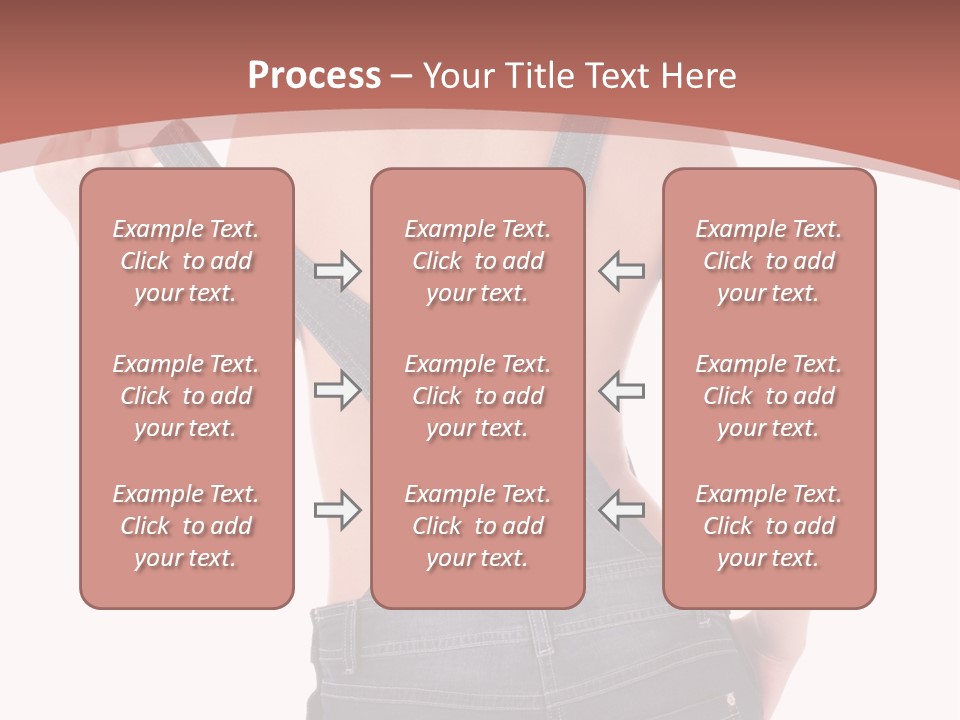 Process – Your Title Text Here

Example Text. Click to add your text.

Example Text. Click to add your text.

Example Text. Click to add your text.

Example Text. Click to add your text.

Example Text. Click to add your text.

Example Text. Click to add your text.

Example Text. Click to add your text.

Example Text. Click to add your text.

Example Text. Click to add your text.